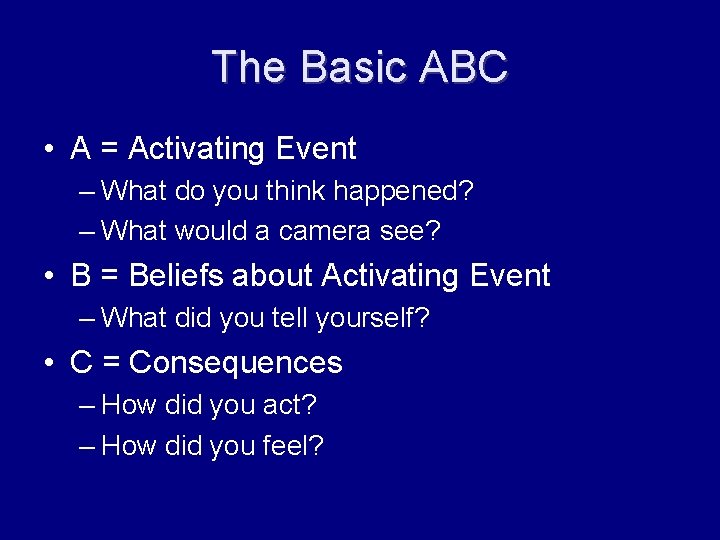 The Basic ABC

• A = Activating Event
– What do you think happened?
– What would a camera see?
• B = Beliefs about Activating Event
– What did you tell yourself?
• C = Consequences
– How did you act?
– How did you feel?